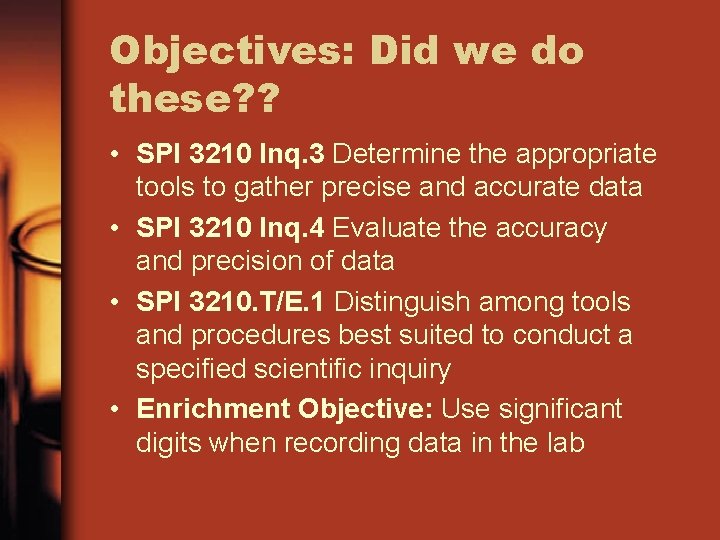 Objectives: Did we do these??

• SPI 3210 Inq.3 Determine the appropriate tools to gather precise and accurate data
• SPI 3210 Inq.4 Evaluate the accuracy and precision of data
• SPI 3210.T/E.1 Distinguish among tools and procedures best suited to conduct a specified scientific inquiry
• Enrichment Objective: Use significant digits when recording data in the lab